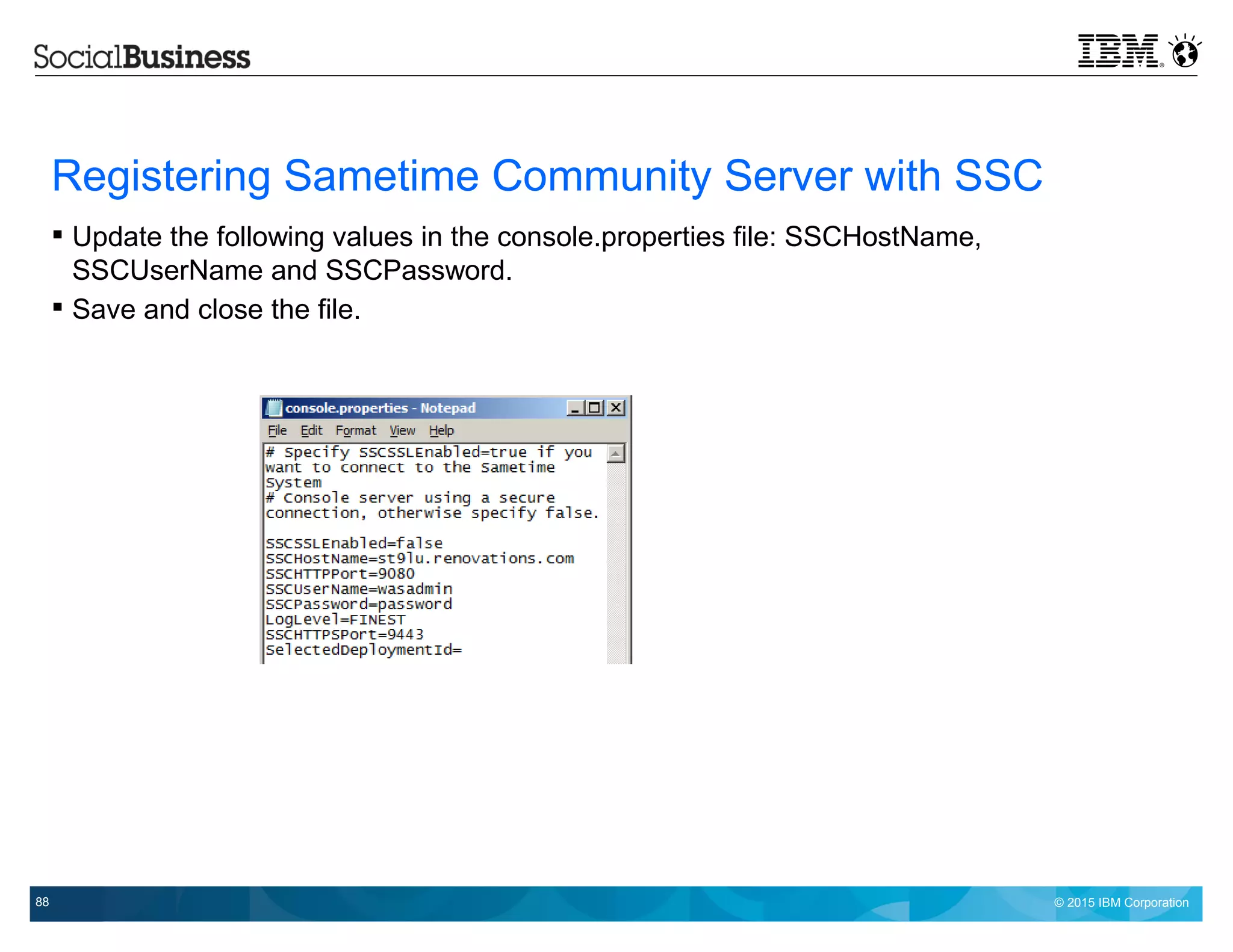 SocialBusiness

IBM

Registering Sametime Community Server with SSC

▪ Update the following values in the console.properties file: SSCHostName, SSCUserName and SSCPassword.

▪ Save and close the file.

console.properties - Notepad

File Edit Format View Help

# Specify SSCSSLEnabled=true if you want to connect to the Sametime System
# Console server using a secure connection, otherwise specify false.

SSCSSLEnabled=false
SSCHostName=st9lu.renovations.com
SSCHTTPPort=9080
SSCUserName=wasadmin
SSCPassword=password
LogLevel=FINEST
SSCHTTPSPort=9443
SelectedDeploymentId=

88

© 2015 IBM Corporation